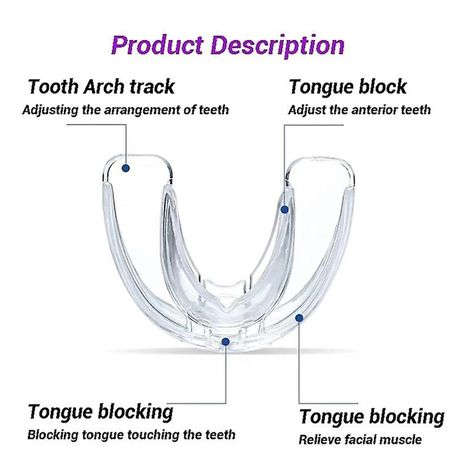 Product Description

Tooth Arch track
Adjusting the arrangement of teeth

Tongue block
Adjust the anterior teeth

Tongue blocking
Blocking tongue touching the teeth

Tongue blocking
Relieve facial muscle